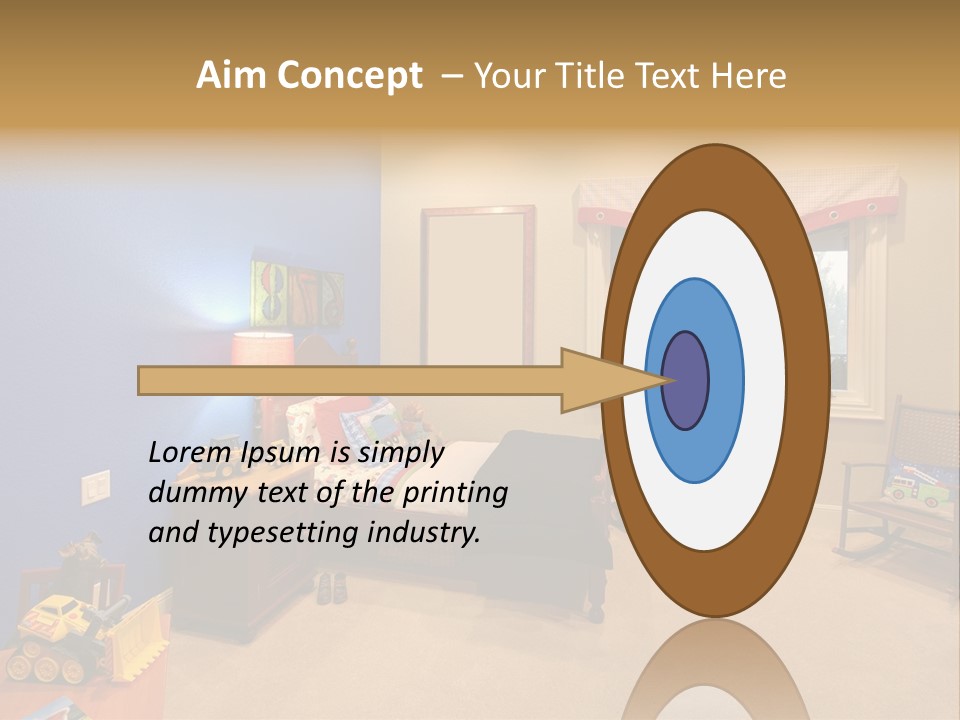 Aim Concept – Your Title Text Here

Lorem Ipsum is simply dummy text of the printing and typesetting industry.